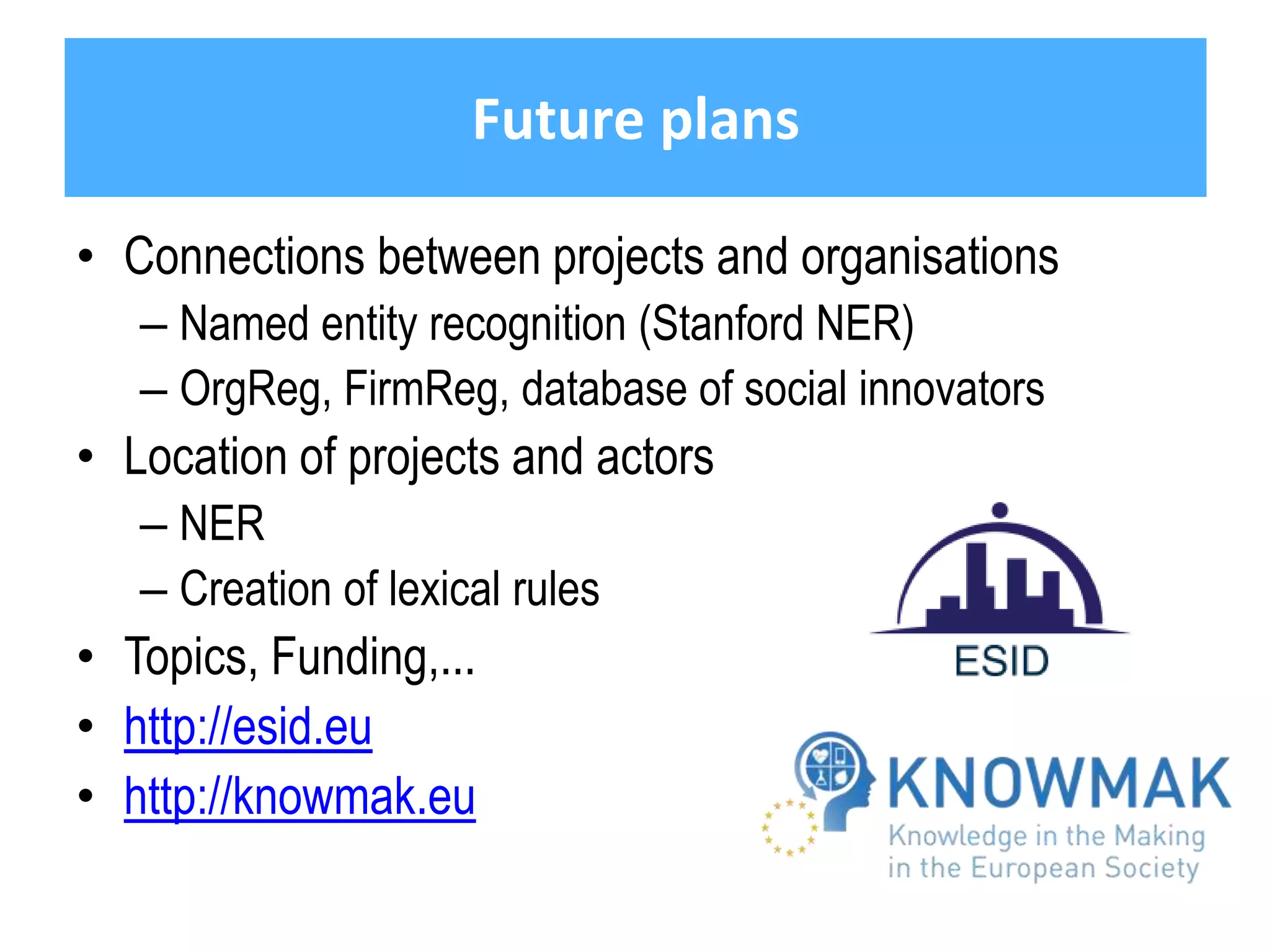 Future plans

• Connections between projects and organisations
  – Named entity recognition (Stanford NER)
  – OrgReg, FirmReg, database of social innovators
• Location of projects and actors
  – NER
  – Creation of lexical rules
• Topics, Funding,...
• http://esid.eu
• http://knowmak.eu

ESID

KNOWMAK
Knowledge in the Making in the European Society